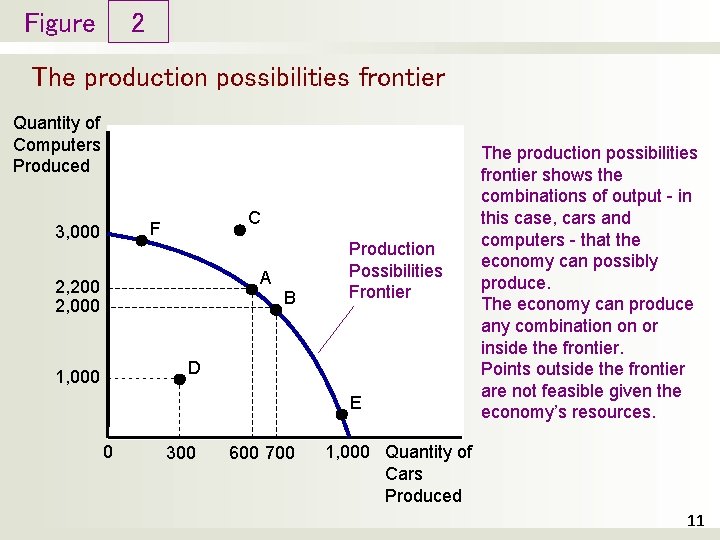 Figure 2

The production possibilities frontier

Quantity of Computers Produced

3,000
2,200
2,000
1,000

F
C
A
B
D
E

Production Possibilities Frontier

0
300
600
700
1,000

Quantity of Cars Produced

The production possibilities frontier shows the combinations of output - in this case, cars and computers - that the economy can possibly produce.
The economy can produce any combination on or inside the frontier.
Points outside the frontier are not feasible given the economy's resources.

11